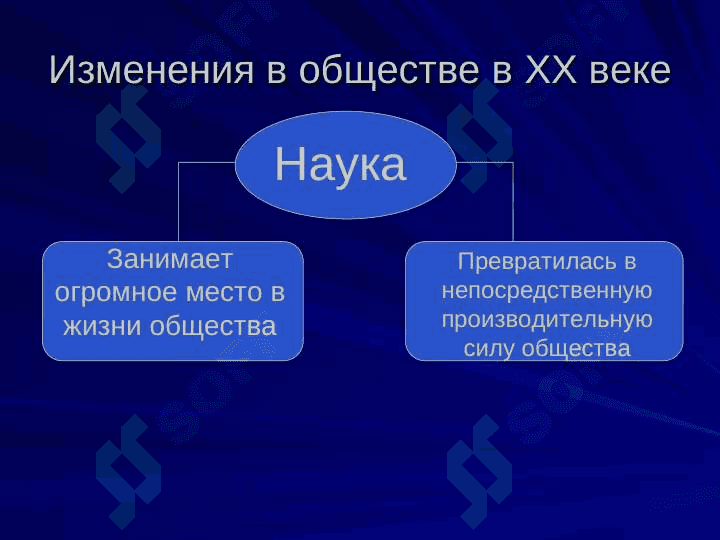 Изменения в обществе в XX веке

Наука

Занимает огромное место в жизни общества

Превратилась в непосредственную производительную силу общества